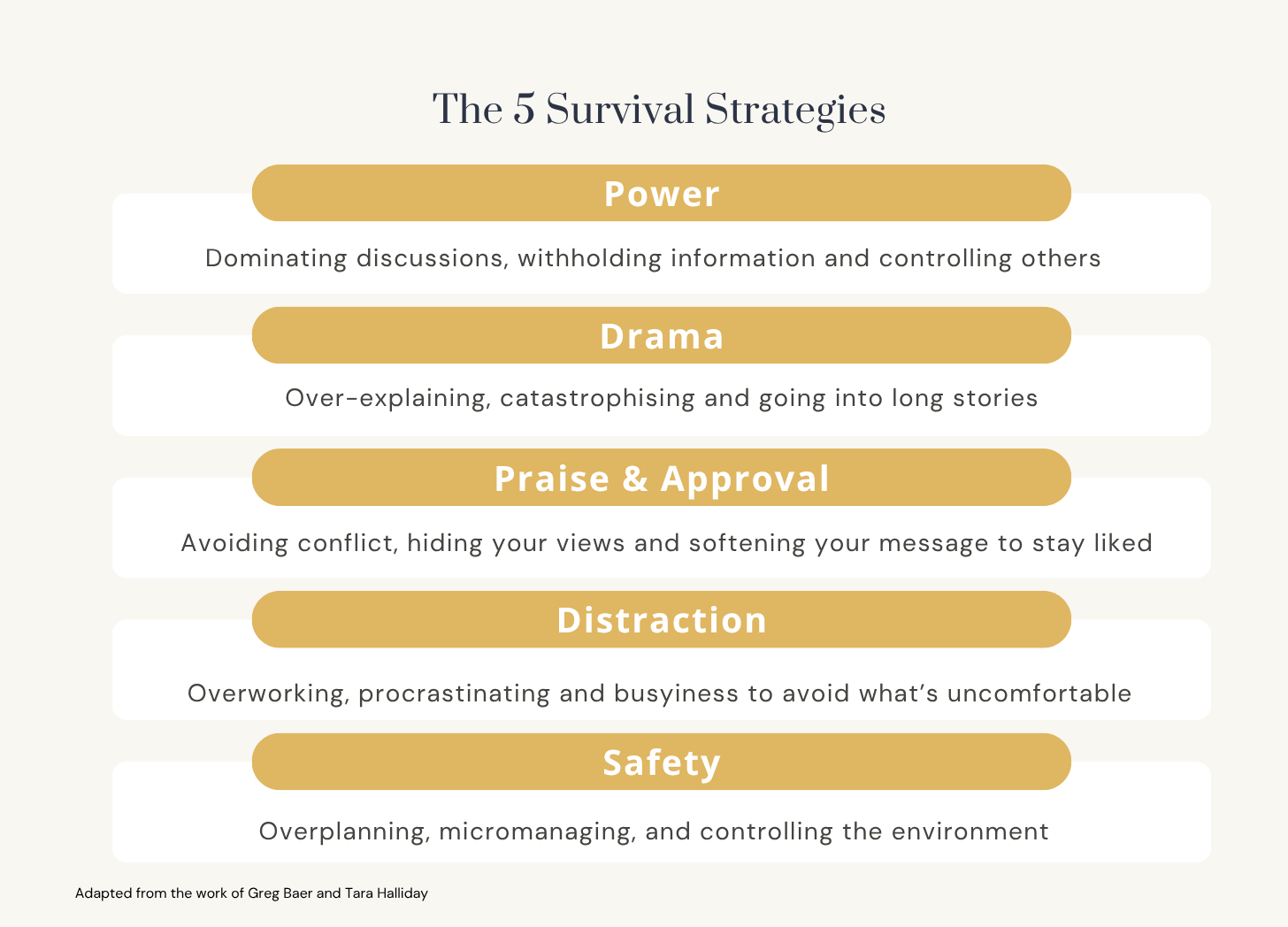 The 5 Survival Strategies

Power

Dominating discussions, withholding information and controlling others

Drama

Over-explaining, catastrophising and going into long stories

Praise & Approval

Avoiding conflict, hiding your views and softening your message to stay liked

Distraction

Overworking, procrastinating and busyiness to avoid what's uncomfortable

Safety

Overplanning, micromanaging, and controlling the environment

Adapted from the work of Greg Baer and Tara Halliday